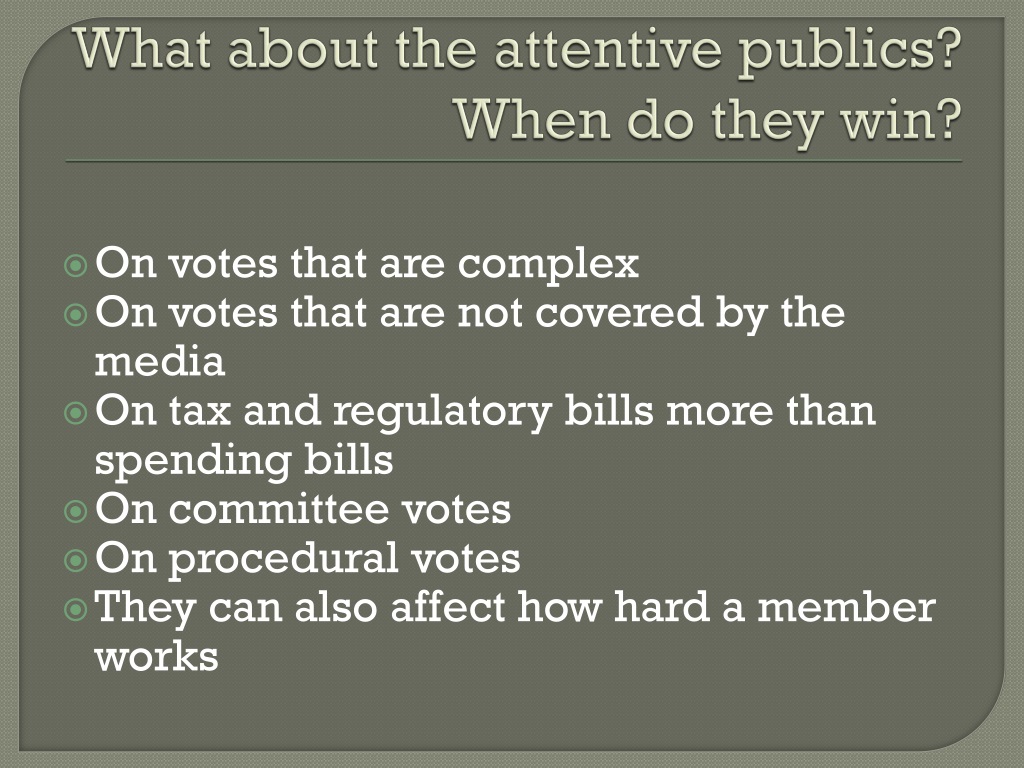 What about the attentive publics? When do they win?

On votes that are complex
On votes that are not covered by the media
On tax and regulatory bills more than spending bills
On committee votes
On procedural votes
They can also affect how hard a member works